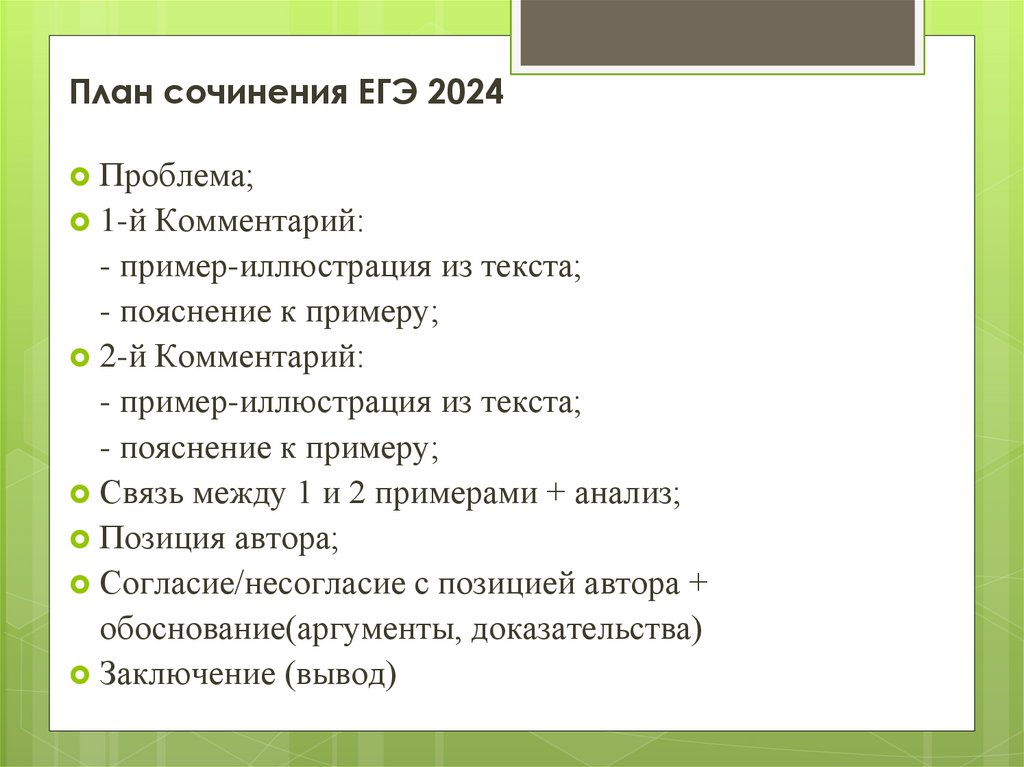 План сочинения ЕГЭ 2024

Проблема;

1-й Комментарий:
- пример-иллюстрация из текста;
- пояснение к примеру;

2-й Комментарий:
- пример-иллюстрация из текста;
- пояснение к примеру;

Связь между 1 и 2 примерами + анализ;

Позиция автора;

Согласие/несогласие с позицией автора + обоснование(аргументы, доказательства)

Заключение (вывод)